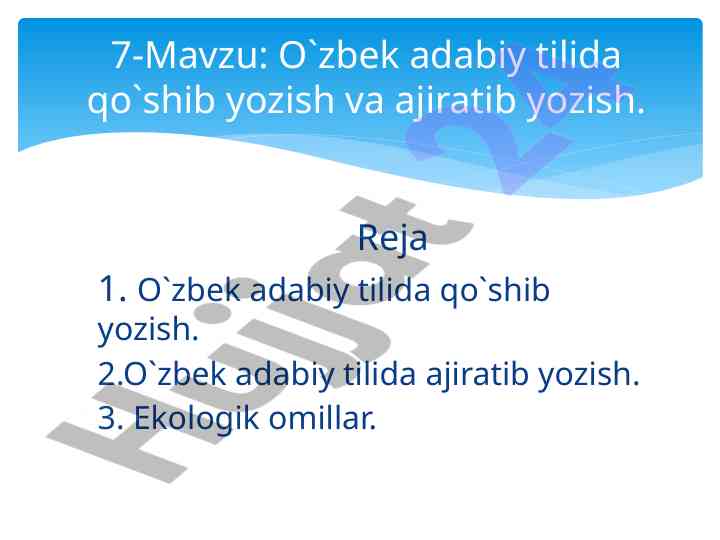 7-Mavzu: O`zbek adabiy tilida qo`shib yozish va ajiratib yozish.

Reja

1. O`zbek adabiy tilida qo`shib yozish.
2.O`zbek adabiy tilida ajiratib yozish.
3. Ekologik omillar.

Hujjat 24